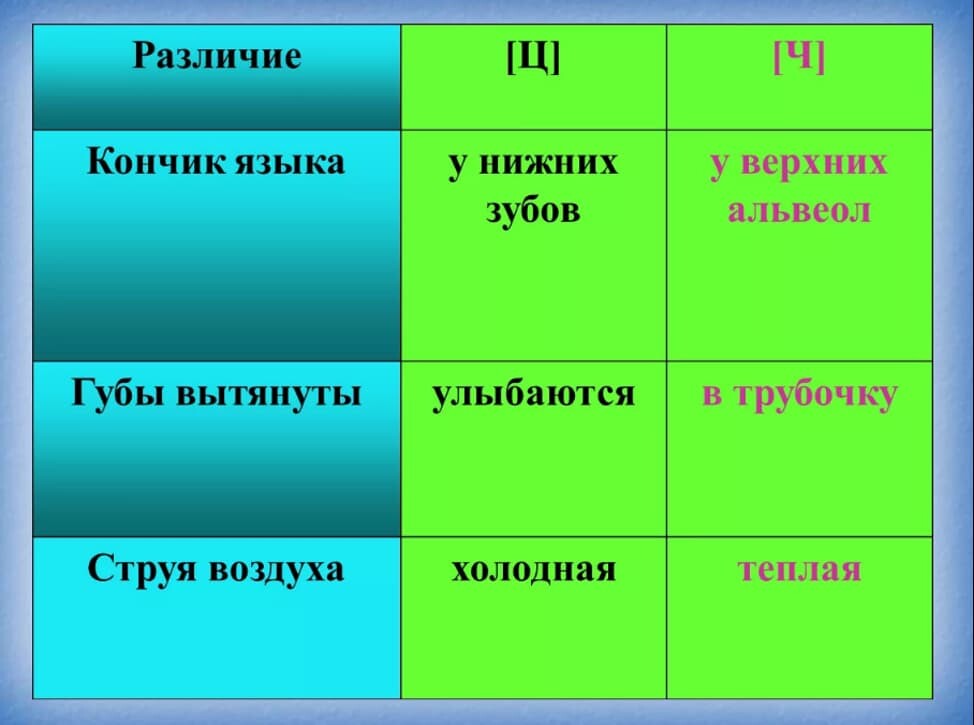 | Различие | [Ц] | [Ч] |
|---|---|---|
| Кончик языка | у нижних зубов | у верхних альвеол |
| Губы вытянуты | улыбаются | в трубочку |
| Струя воздуха | холодная | теплая |